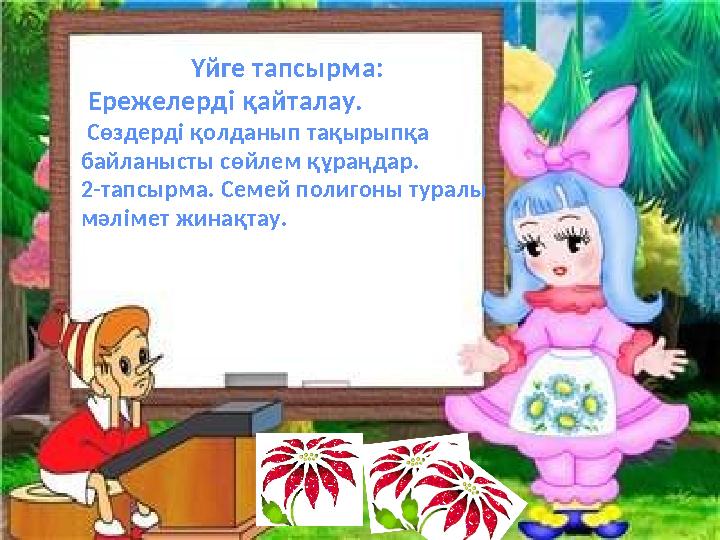 Үйге тапсырма:
Ережелерді қайталау.
Сөздерді қолданып тақырыпқа байланысты сөйлем құраңдар.
2-тапсырма. Семей полигоны туралы мәлімет жинақтау.